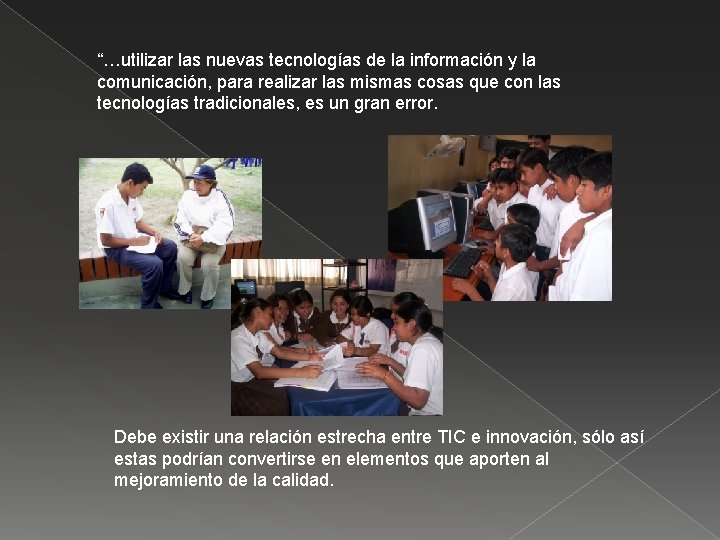 “…utilizar las nuevas tecnologías de la información y la comunicación, para realizar las mismas cosas que con las tecnologías tradicionales, es un gran error.

Debe existir una relación estrecha entre TIC e innovación, sólo así estas podrían convertirse en elementos que aporten al mejoramiento de la calidad.